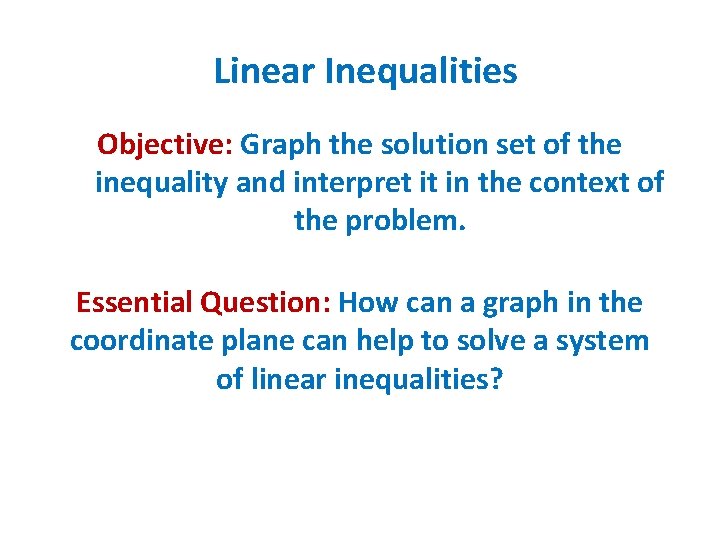 Linear Inequalities

Objective: Graph the solution set of the inequality and interpret it in the context of the problem.

Essential Question: How can a graph in the coordinate plane can help to solve a system of linear inequalities?